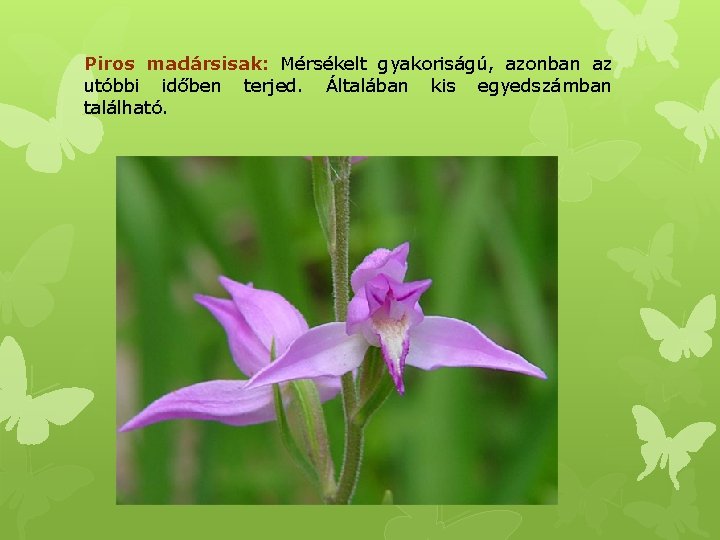 Piros madársisak: Mérsékelt gyakoriságú, azonban az utóbbi időben terjed. Általában kis egyedszámban található.